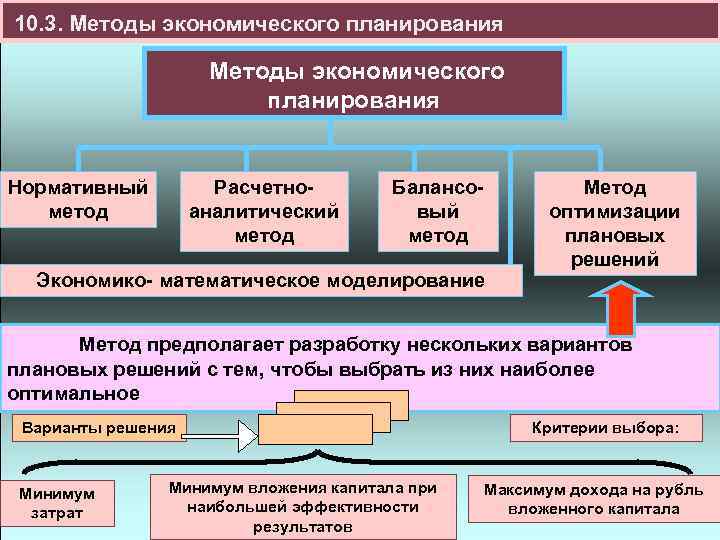 10.3. Методы экономического планирования

Методы экономического планирования

Нормативный метод

Расчетно-аналитический метод

Балансовый метод

Метод оптимизации плановых решений

Экономико- математическое моделирование

Метод предполагает разработку нескольких вариантов плановых решений с тем, чтобы выбрать из них наиболее оптимальное

Варианты решения

Критерии выбора:

Минимум затрат

Минимум вложения капитала при наибольшей эффективности результатов

Максимум дохода на рубль вложенного капитала